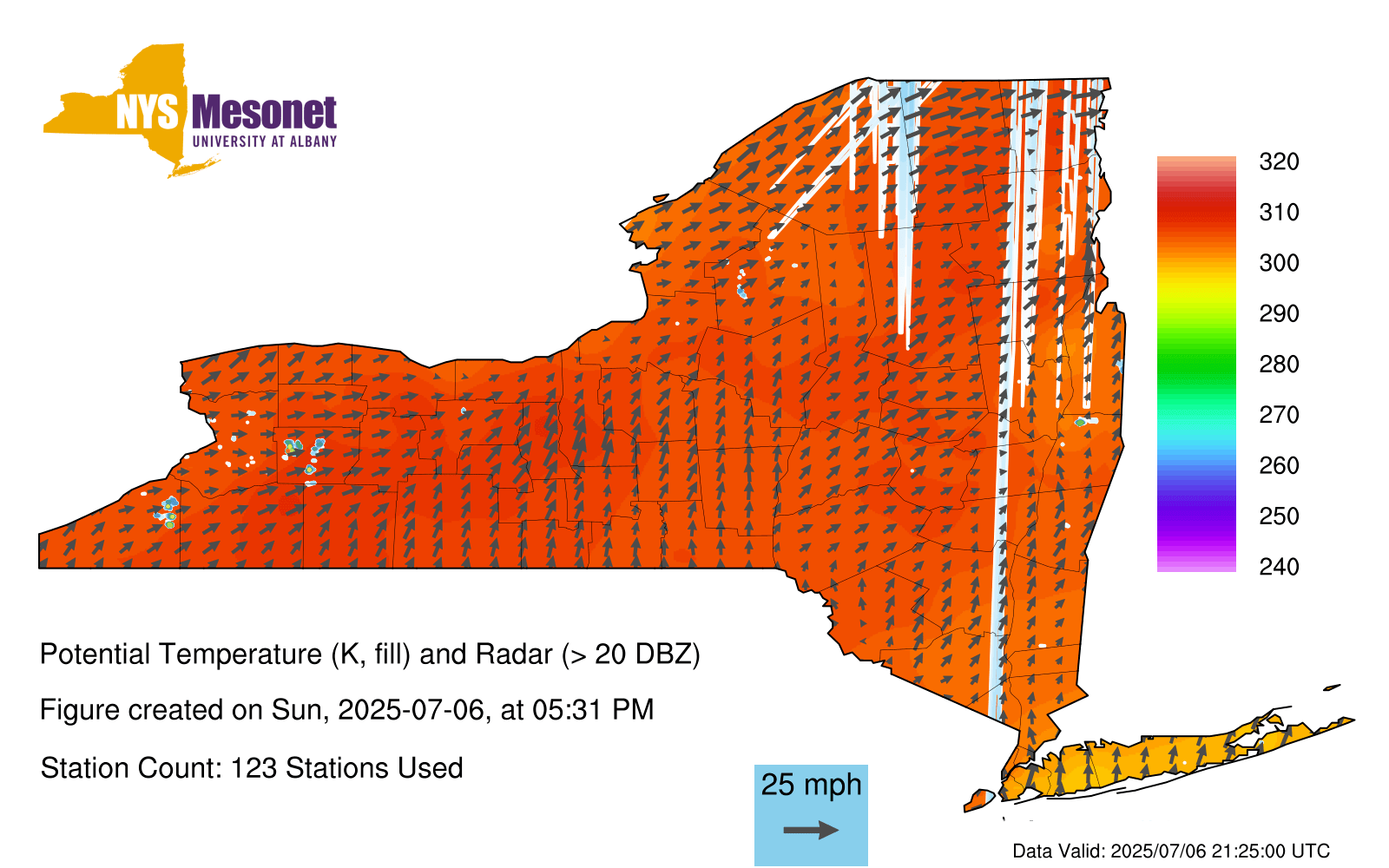 NYS Mesonet
UNIVERSITY AT ALBANY

320
310
300
290
280
270
260
250
240

Potential Temperature (K, fill) and Radar (> 20 DBZ)

Figure created on Sun, 2025-07-06, at 05:31 PM

Station Count: 123 Stations Used

25 mph

Data Valid: 2025/07/06 21:25:00 UTC